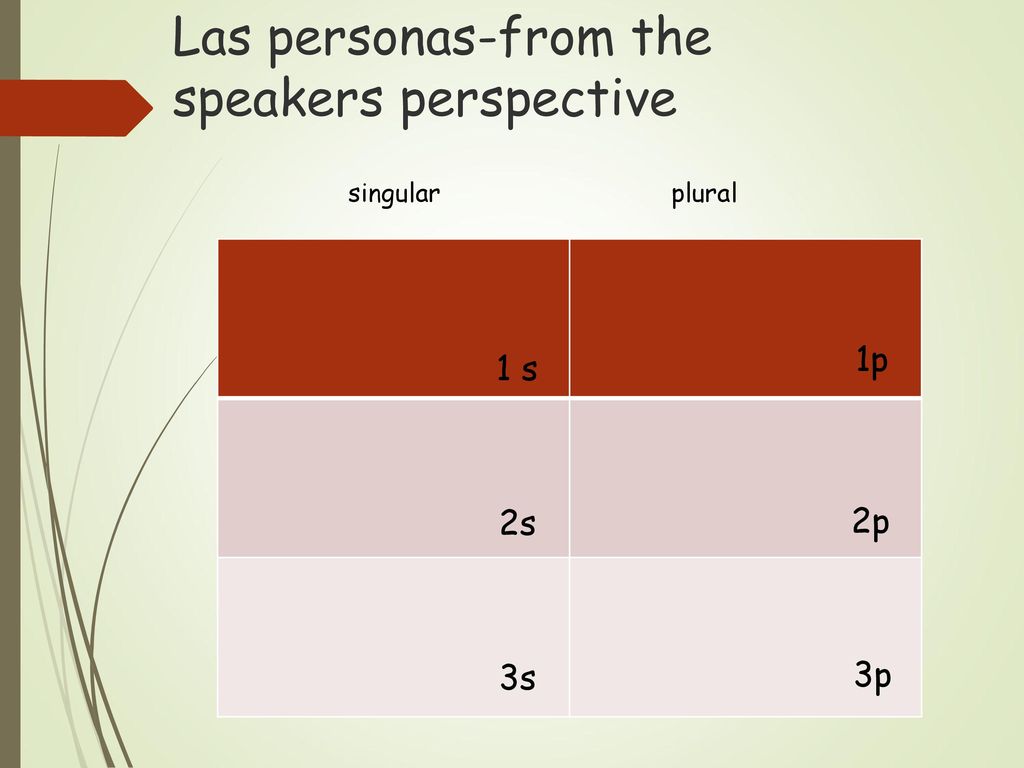 Las personas-from the speakers perspective

| singular | plural |
|---|---|
| 1 s | 1p |
| 2s | 2p |
| 3s | 3p |